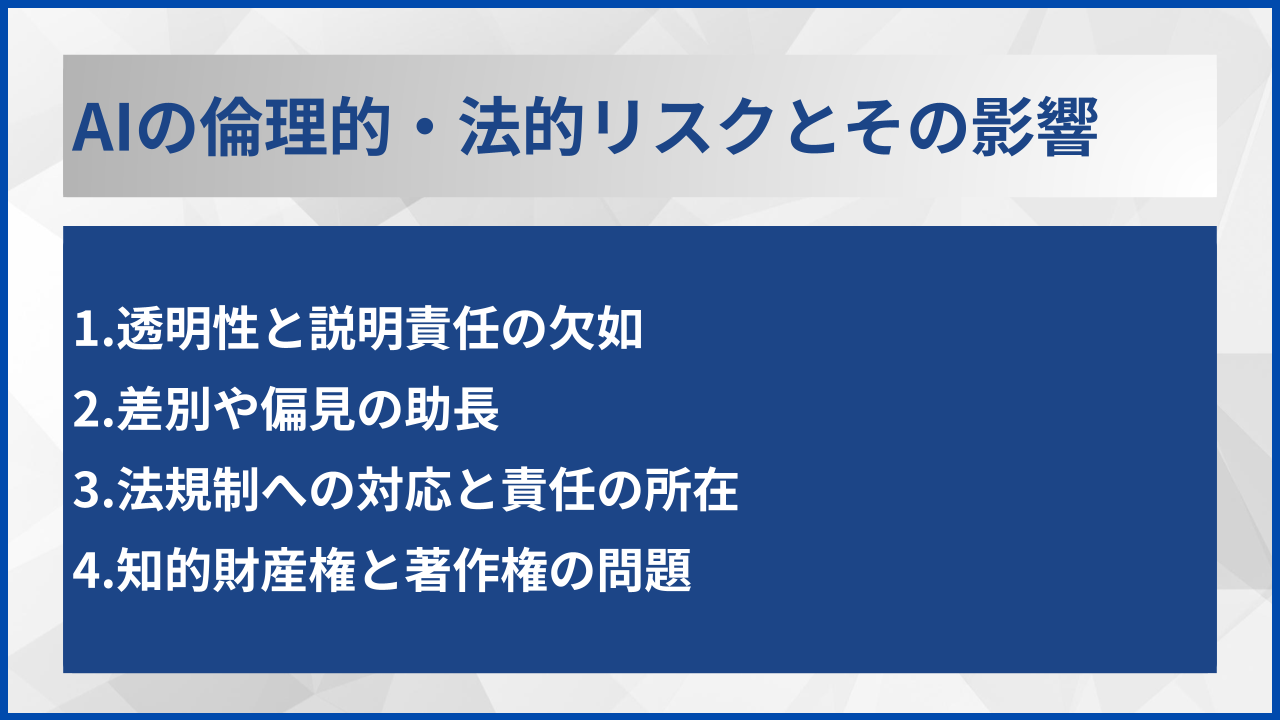 AIの倫理的・法的リスクとその影響

1.透明性と説明責任の欠如
2.差別や偏見の助長
3.法規制への対応と責任の所在
4.知的財産権と著作権の問題